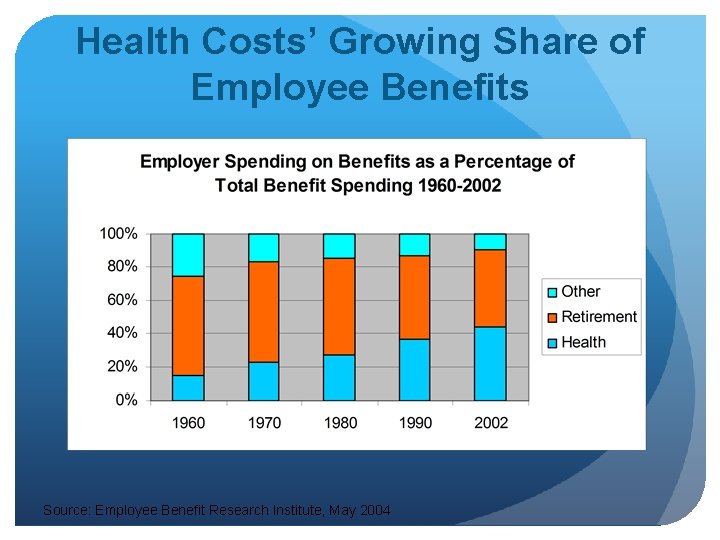 Health Costs' Growing Share of Employee Benefits

Employer Spending on Benefits as a Percentage of Total Benefit Spending 1960-2002

100%
80%
60%
40%
20%
0%

1960
1970
1980
1990
2002

Other
Retirement
Health

Source: Employee Benefit Research Institute, May 2004